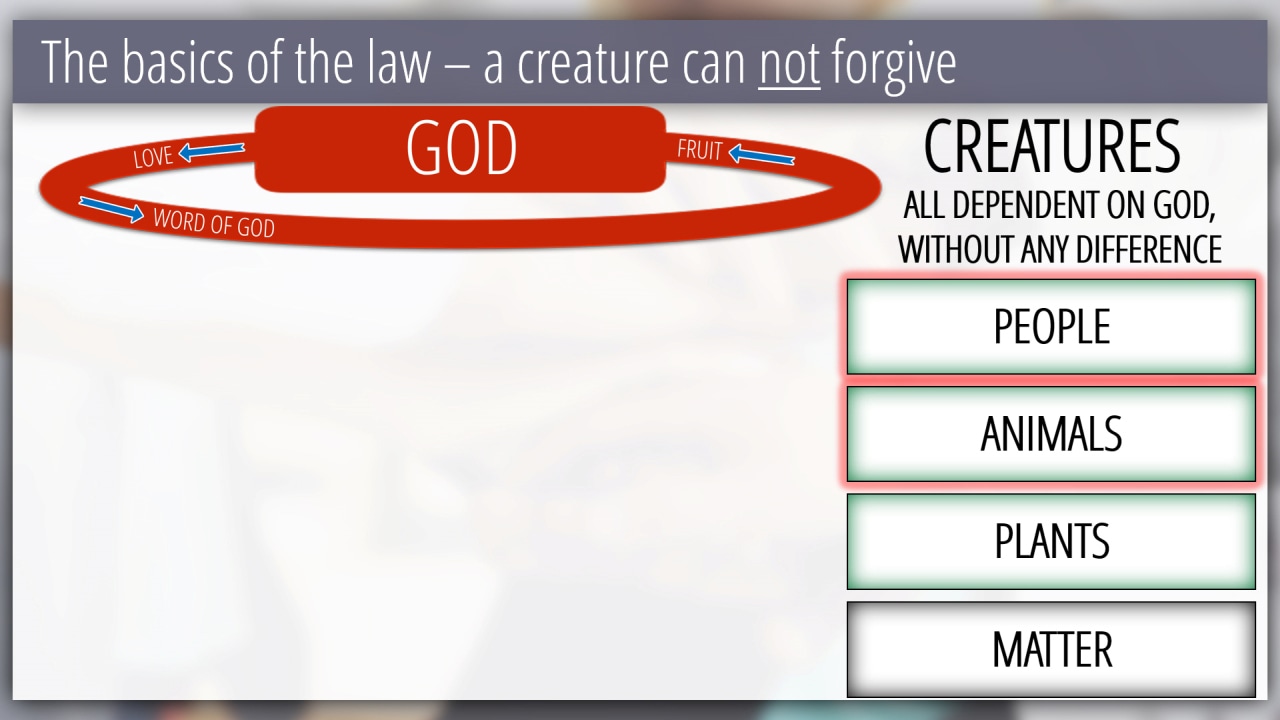 The basics of the law – a creature can not forgive

LOVE

GOD

FRUIT

WORD OF GOD

CREATURES
ALL DEPENDENT ON GOD, WITHOUT ANY DIFFERENCE

PEOPLE

ANIMALS

PLANTS

MATTER